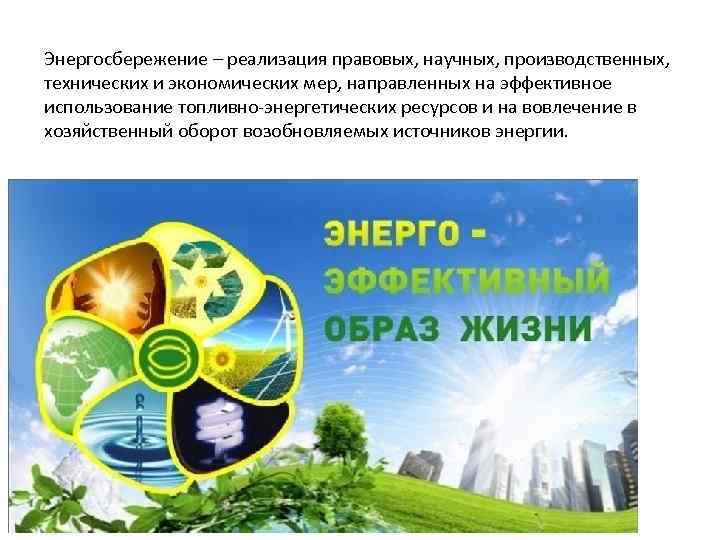 Энергосбережение – реализация правовых, научных, производственных, технических и экономических мер, направленных на эффективное использование топливно-энергетических ресурсов и на вовлечение в хозяйственный оборот возобновляемых источников энергии.

ЭНЕРГО - ЭФФЕКТИВНЫЙ ОБРАЗ ЖИЗНИ